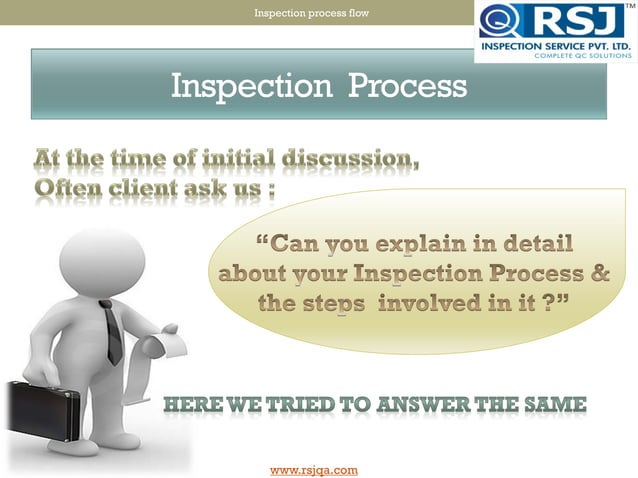 Inspection process flow

RSJ™
INSPECTION SERVICE PVT. LTD.
COMPLETE QC SOLUTIONS

Inspection Process

At the time of initial discussion, Often client ask us :

“Can you explain in detail about your Inspection Process & the steps involved in it ?”

HERE WE TRIED TO ANSWER THE SAME

www.rsjqa.com